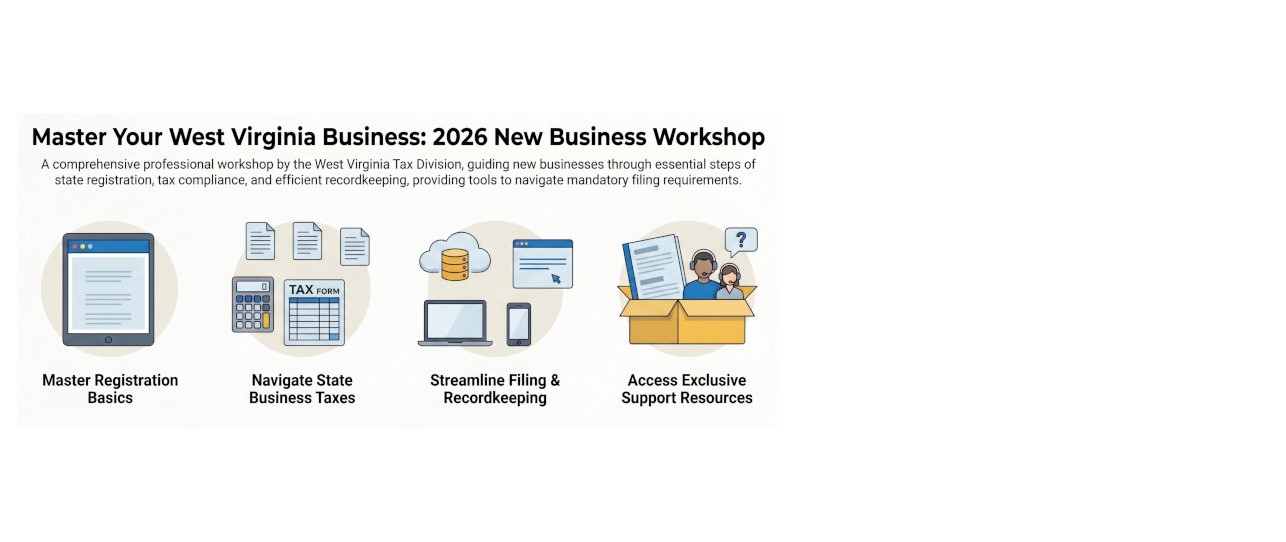 Master Your West Virginia Business: 2026 New Business Workshop

A comprehensive professional workshop by the West Virginia Tax Division, guiding new businesses through essential steps of state registration, tax compliance, and efficient recordkeeping, providing tools to navigate mandatory filing requirements.

TAX FORM

?

Master Registration Basics

Navigate State Business Taxes

Streamline Filing & Recordkeeping

Access Exclusive Support Resources